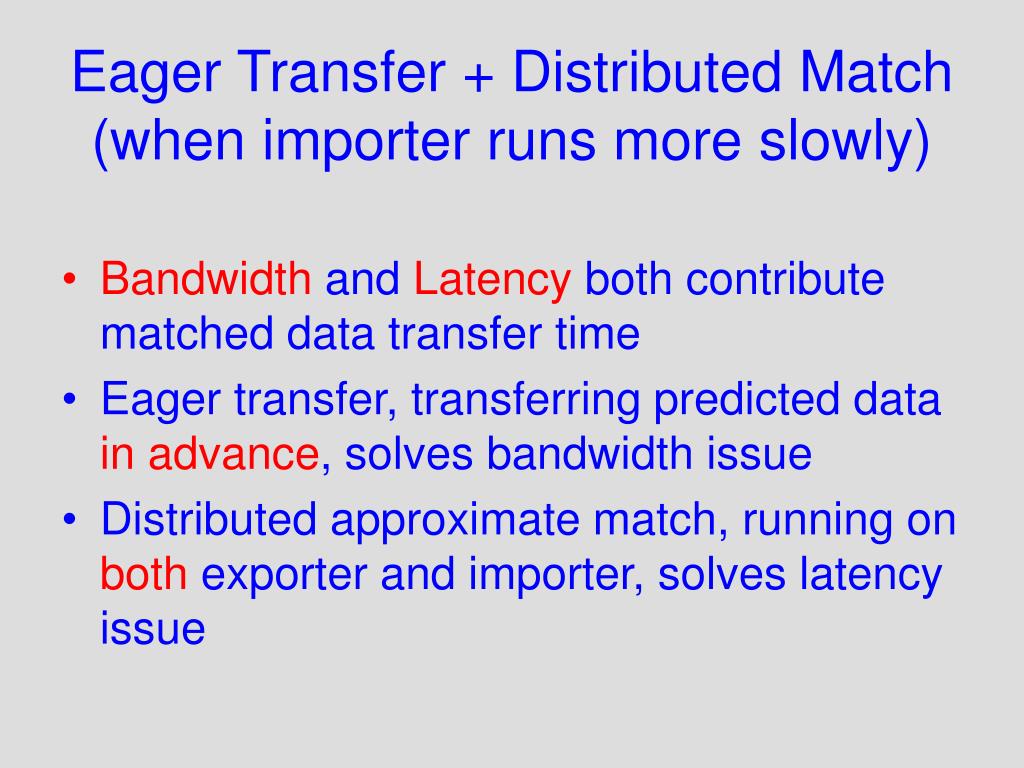 Eager Transfer + Distributed Match (when importer runs more slowly)

• Bandwidth and Latency both contribute matched data transfer time
• Eager transfer, transferring predicted data in advance, solves bandwidth issue
• Distributed approximate match, running on both exporter and importer, solves latency issue